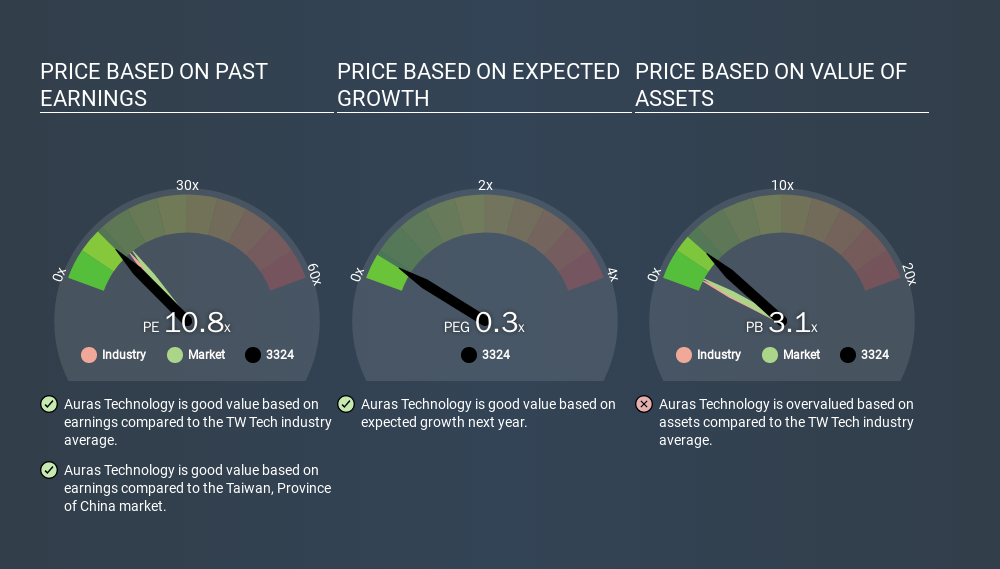 PRICE BASED ON PAST EARNINGS

30x

0x

60x

PE 10.8x

Industry Market 3324

Auras Technology is good value based on earnings compared to the TW Tech industry average.

Auras Technology is good value based on earnings compared to the Taiwan, Province of China market.

PRICE BASED ON EXPECTED GROWTH

2x

0x

4x

PEG 0.3x

3324

Auras Technology is good value based on expected growth next year.

PRICE BASED ON VALUE OF ASSETS

10x

0x

20x

PB 3.1x

Industry Market 3324

Auras Technology is overvalued based on assets compared to the TW Tech industry average.